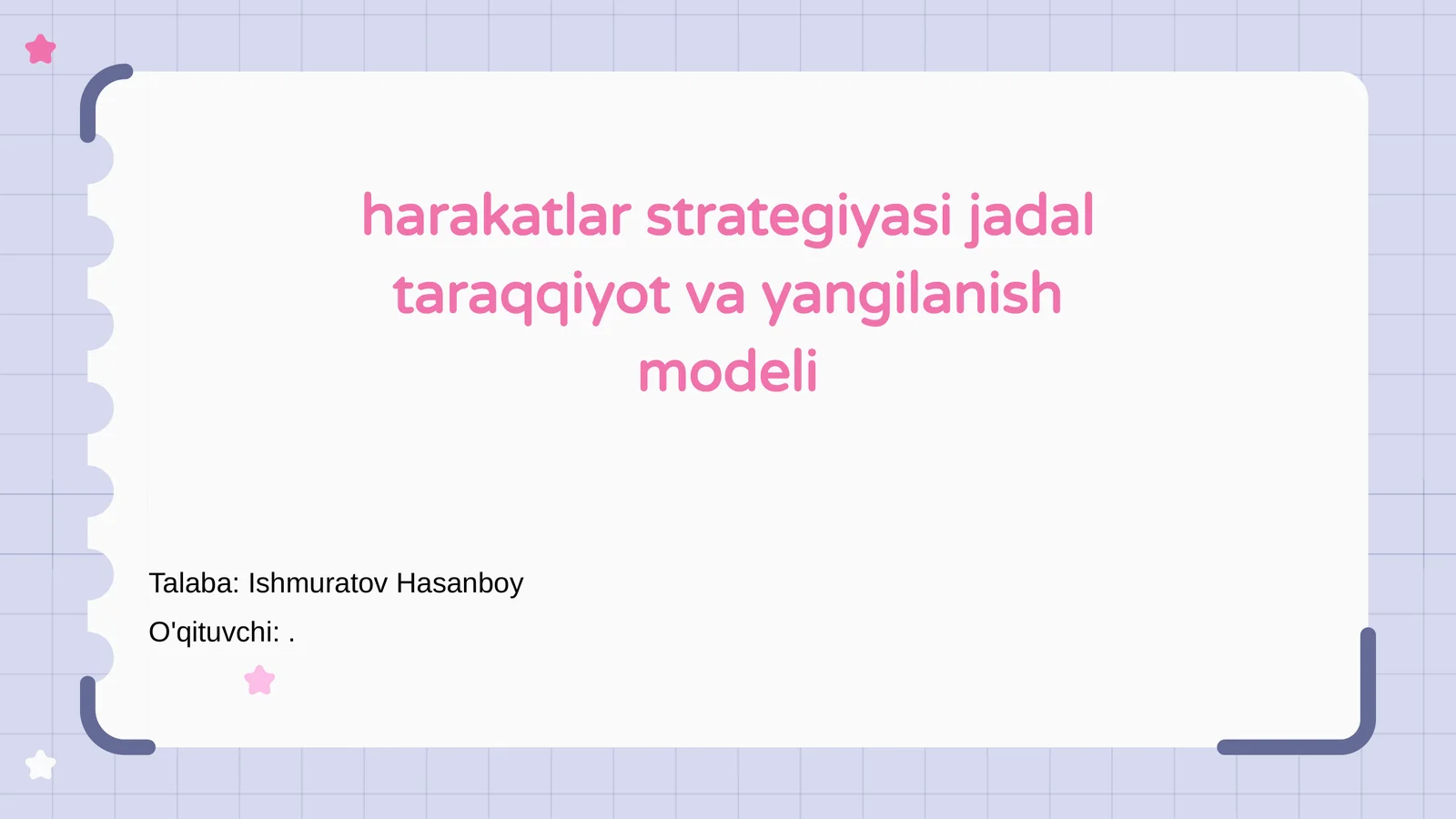 harakatlar strategiyasi jadal taraqqiyot va yangilanish modeli

Talaba: Ishmuratov Hasanboy

O'qituvchi: .